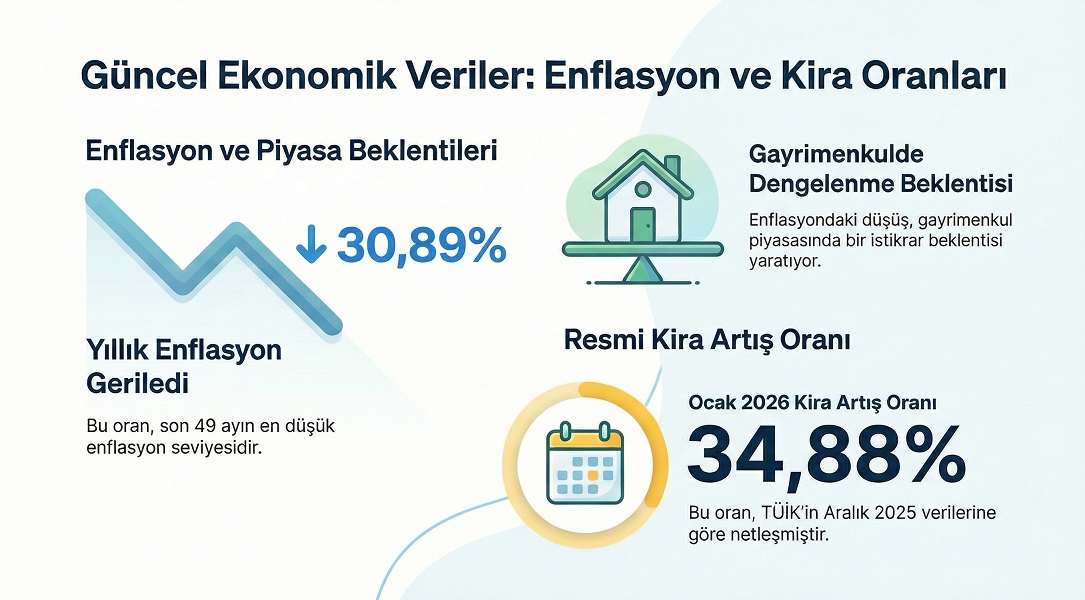 Güncel Ekonomik Veriler: Enflasyon ve Kira Oranları

Enflasyon ve Piyasa Beklentileri

↓ 30,89%

Yıllık Enflasyon Geriledi

Bu oran, son 49 ayın en düşük enflasyon seviyesidir.

Gayrimenkulde Dengelenme Beklentisi

Enflasyondaki düşüş, gayrimenkul piyasasında bir istikrar beklentisi yaratıyor.

Resmi Kira Artış Oranı

Ocak 2026 Kira Artış Oranı

34,88%

Bu oran, TÜİK'in Aralık 2025 verilerine göre netleşmiştir.